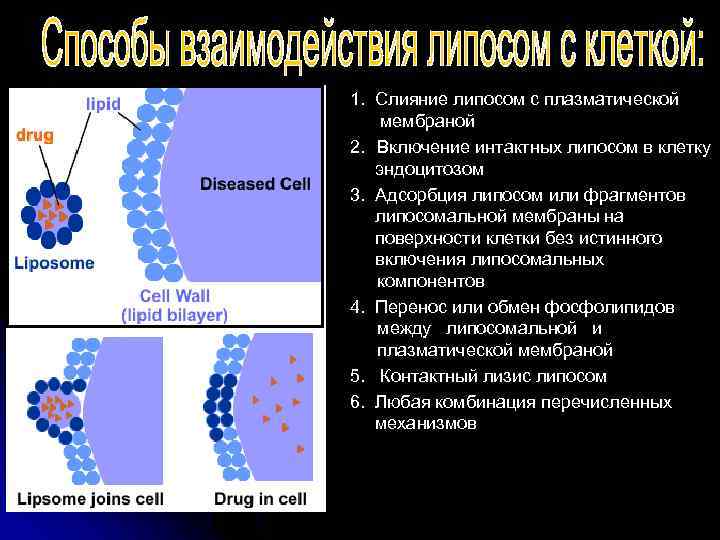 Способы взаимодействия липосом с клеткой:

lipid
drug
Diseased Cell
Liposome
Cell Wall
(lipid bilayer)

Lipsome joins cell
Drug in cell

1. Слияние липосом с плазматической мембраной
2. Включение интактных липосом в клетку эндоцитозом
3. Адсорбция липосом или фрагментов липосомальной мембраны на поверхности клетки без истинного включения липосомальных компонентов
4. Перенос или обмен фосфолипидов между липосомальной и плазматической мембраной
5. Контактный лизис липосом
6. Любая комбинация перечисленных механизмов